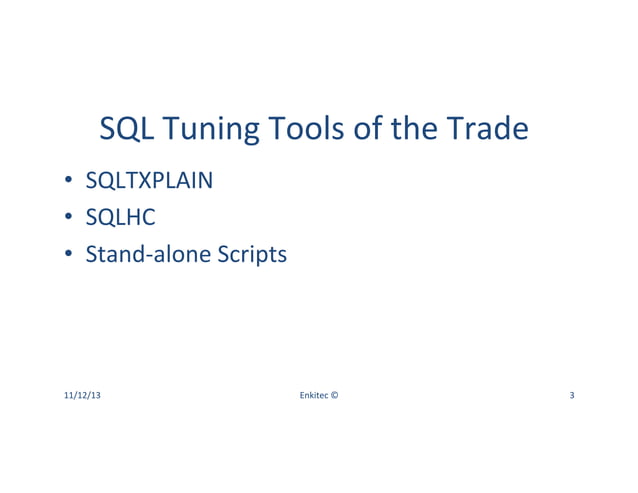 SQL Tuning Tools of the Trade

• SQLTXPLAIN
• SQLHC
• Stand-alone Scripts

11/12/13 Enkitec © 3